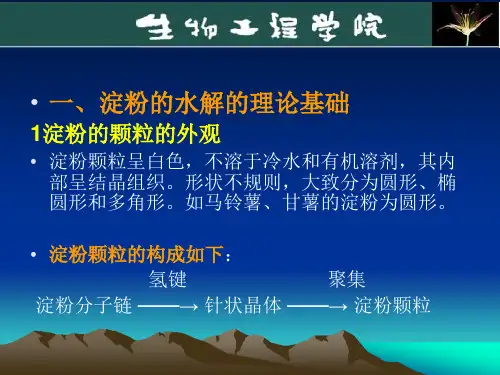 生物工程学院

• 一、淀粉的水解的理论基础

1淀粉的颗粒的外观

• 淀粉颗粒呈白色，不溶于冷水和有机溶剂，其内部呈结晶组织。形状不规则，大致分为圆形、椭圆形和多角形。如马铃薯、甘薯的淀粉为圆形。

• 淀粉颗粒的构成如下：

氢键 聚集

淀粉分子链 ——→ 针状晶体 ——→ 淀粉颗粒